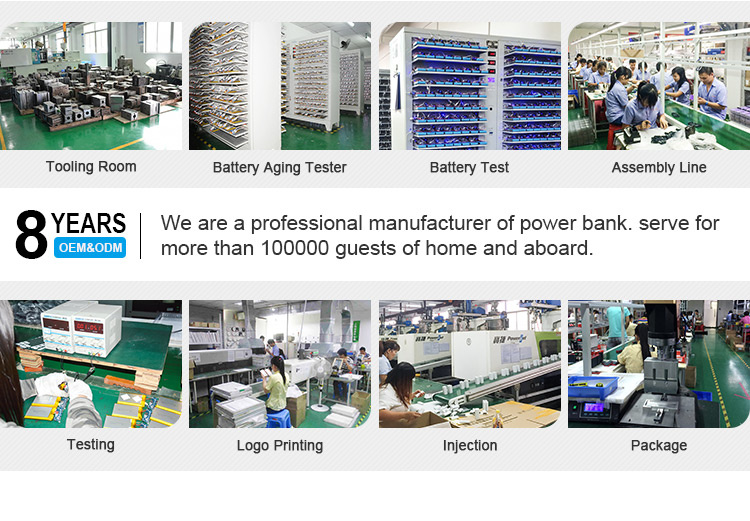 Tooling Room

Battery Aging Tester

Battery Test

Assembly Line

8 YEARS
OEM&ODM

We are a professional manufacturer of power bank. serve for more than 100000 guests of home and aboard.

Testing

Logo Printing

Injection

Package